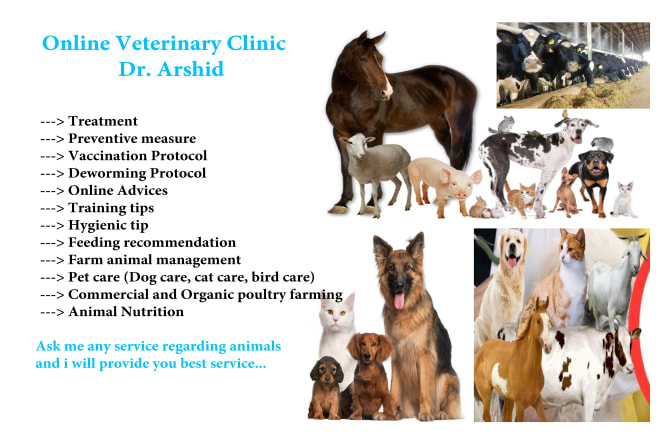 Online Veterinary Clinic
Dr. Arshid

---> Treatment
---> Preventive measure
---> Vaccination Protocol
---> Deworming Protocol
---> Online Advices
---> Training tips
---> Hygienic tip
---> Feeding recommendation
---> Farm animal management
---> Pet care (Dog care, cat care, bird care)
---> Commercial and Organic poultry farming
---> Animal Nutrition

Ask me any service regarding animals and i will provide you best service...